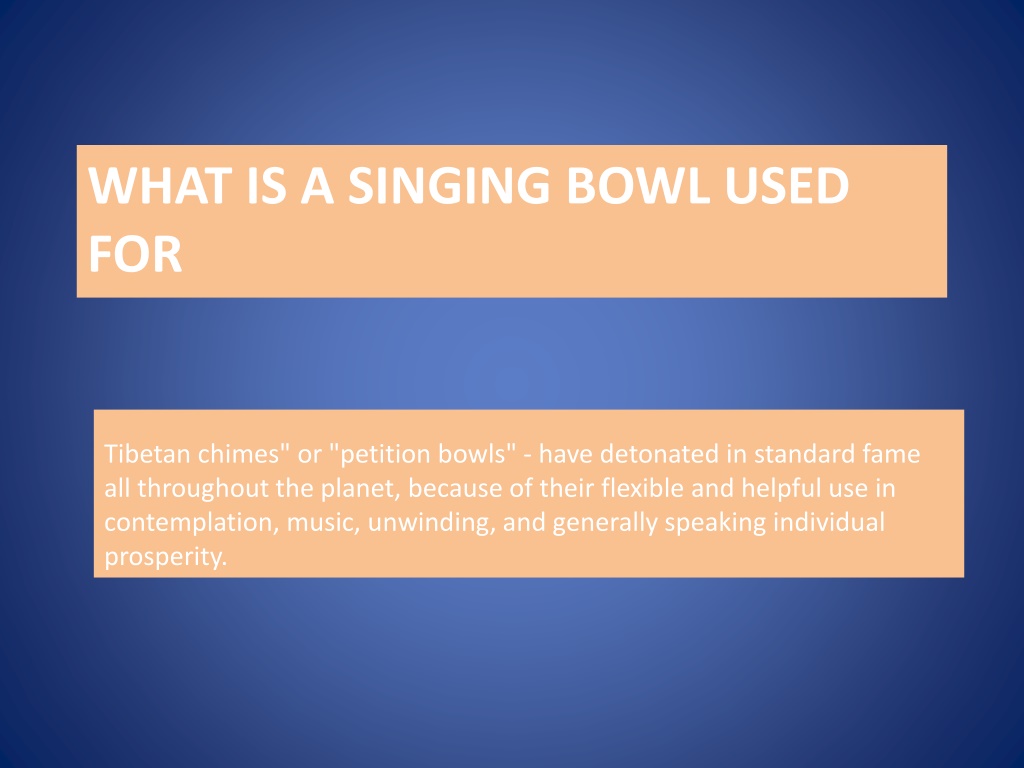 WHAT IS A SINGING BOWL USED FOR

Tibetan chimes" or "petition bowls" - have detonated in standard fame all throughout the planet, because of their flexible and helpful use in contemplation, music, unwinding, and generally speaking individual prosperity.